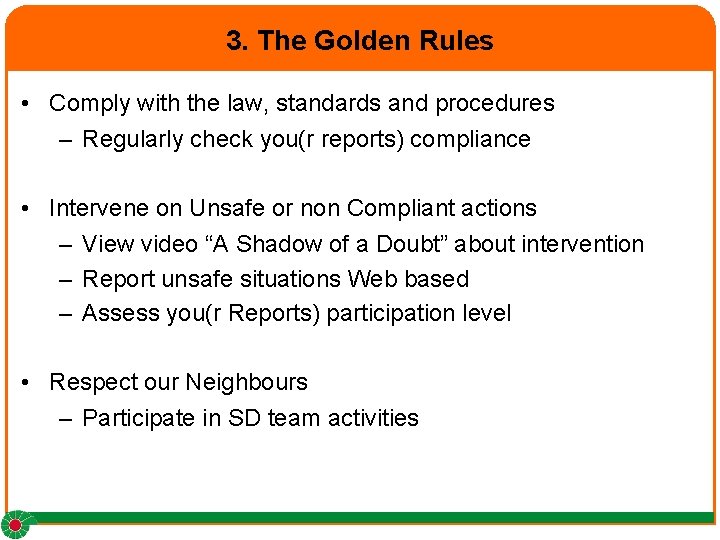 3. The Golden Rules

• Comply with the law, standards and procedures
– Regularly check you(r reports) compliance

• Intervene on Unsafe or non Compliant actions
– View video “A Shadow of a Doubt” about intervention
– Report unsafe situations Web based
– Assess you(r Reports) participation level

• Respect our Neighbours
– Participate in SD team activities